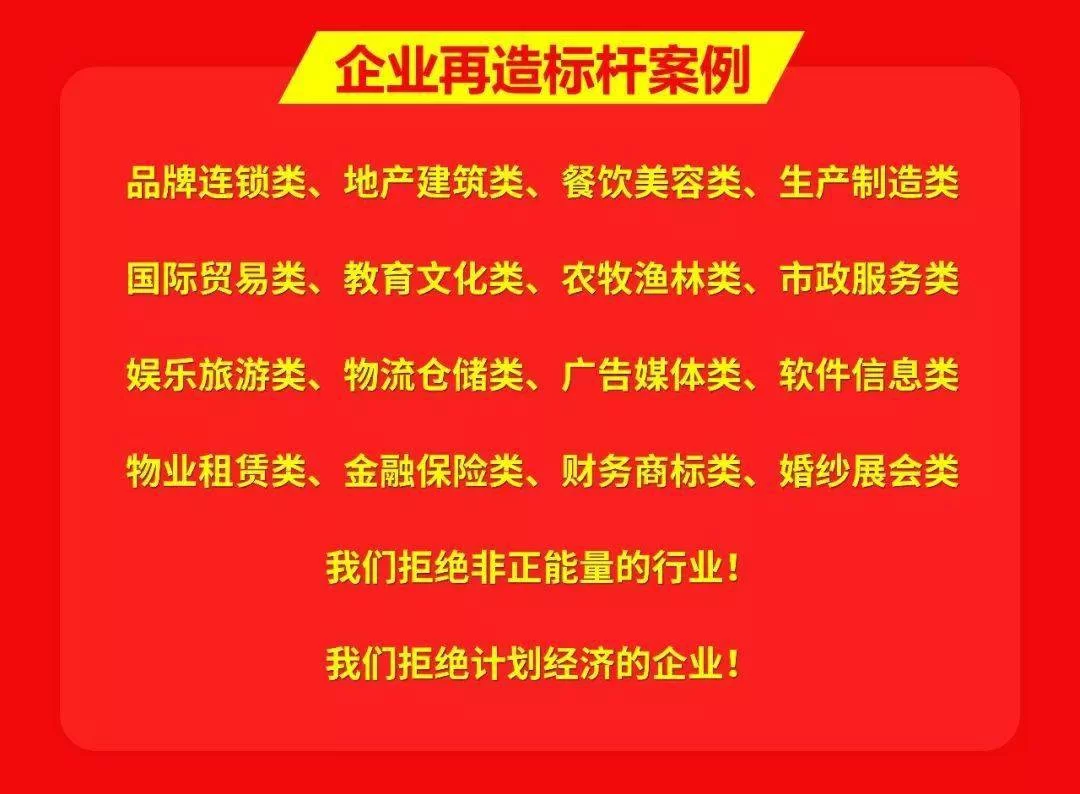 企业再造标杆案例

品牌连锁类、地产建筑类、餐饮美容类、生产制造类

国际贸易类、教育文化类、农牧渔林类、市政服务类

娱乐旅游类、物流仓储类、广告媒体类、软件信息类

物业租赁类、金融保险类、财务商标类、婚纱展会类

我们拒绝非正能量的行业！

我们拒绝计划经济的企业！